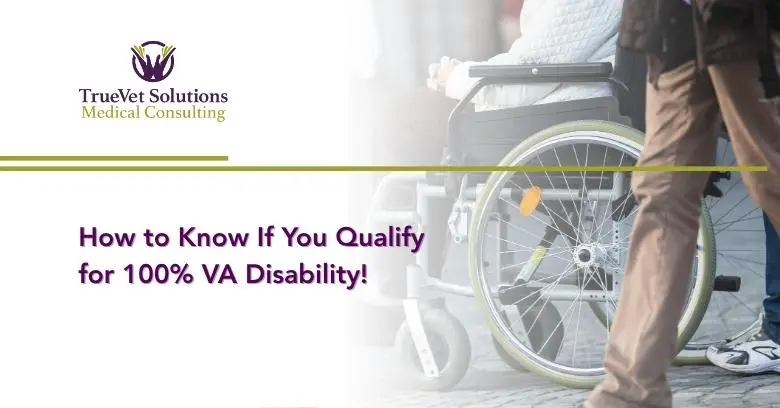 TrueVet Solutions
Medical Consulting

How to Know If You Qualify for 100% VA Disability!